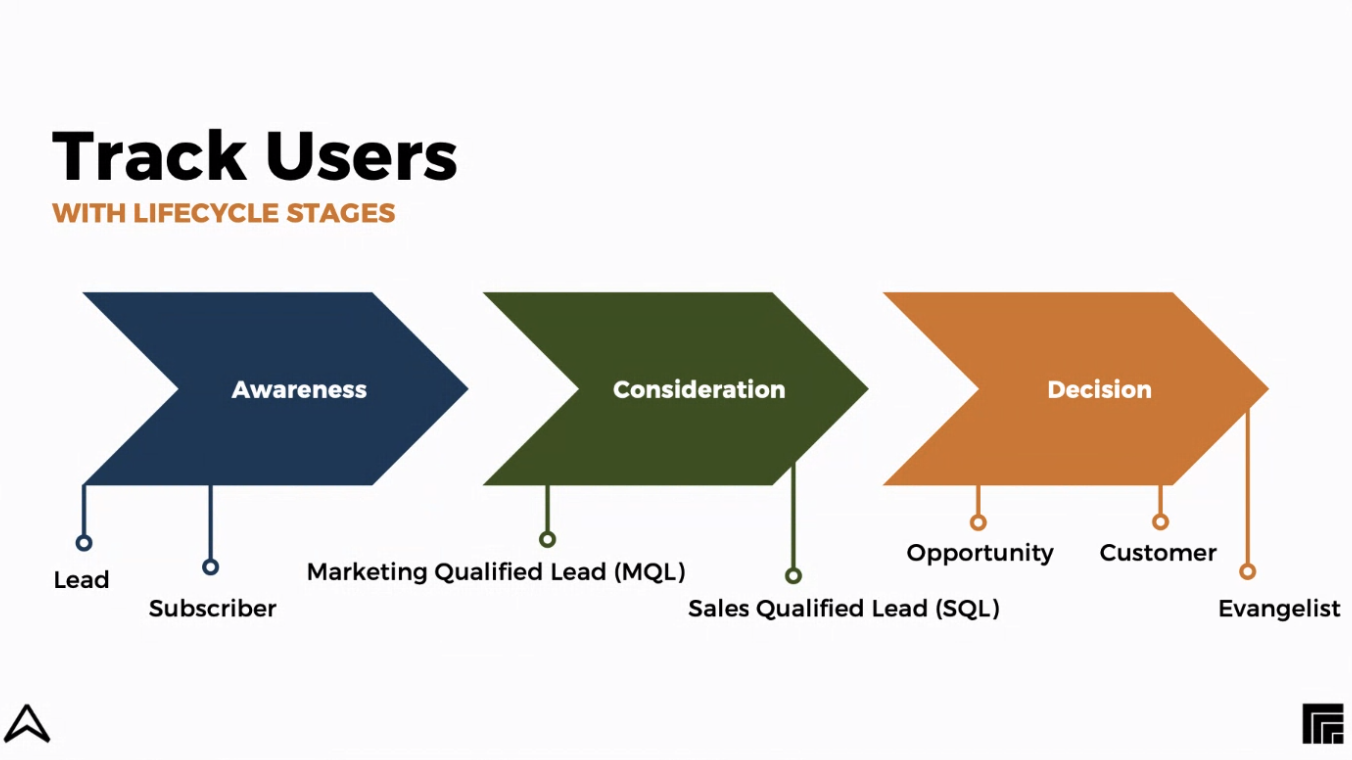 Track Users
WITH LIFECYCLE STAGES

Awareness

Consideration

Decision

Lead

Subscriber

Marketing Qualified Lead (MQL)

Sales Qualified Lead (SQL)

Opportunity

Customer

Evangelist